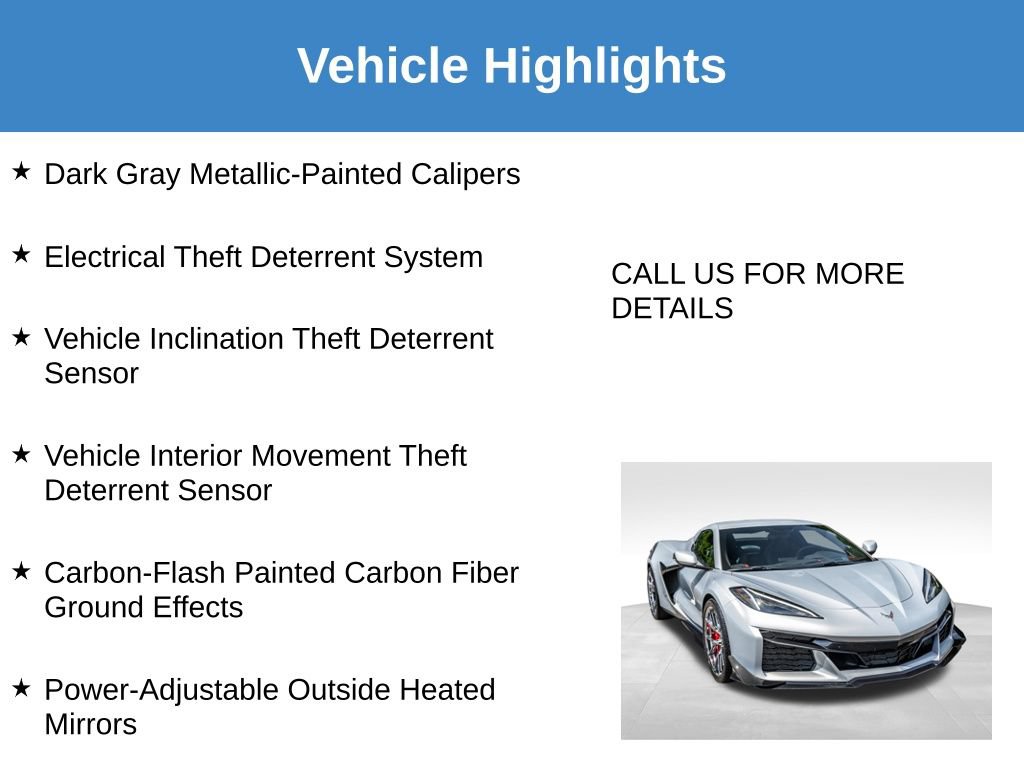 Vehicle Highlights

★ Dark Gray Metallic-Painted Calipers

★ Electrical Theft Deterrent System

★ Vehicle Inclination Theft Deterrent Sensor

★ Vehicle Interior Movement Theft Deterrent Sensor

★ Carbon-Flash Painted Carbon Fiber Ground Effects

★ Power-Adjustable Outside Heated Mirrors

CALL US FOR MORE DETAILS